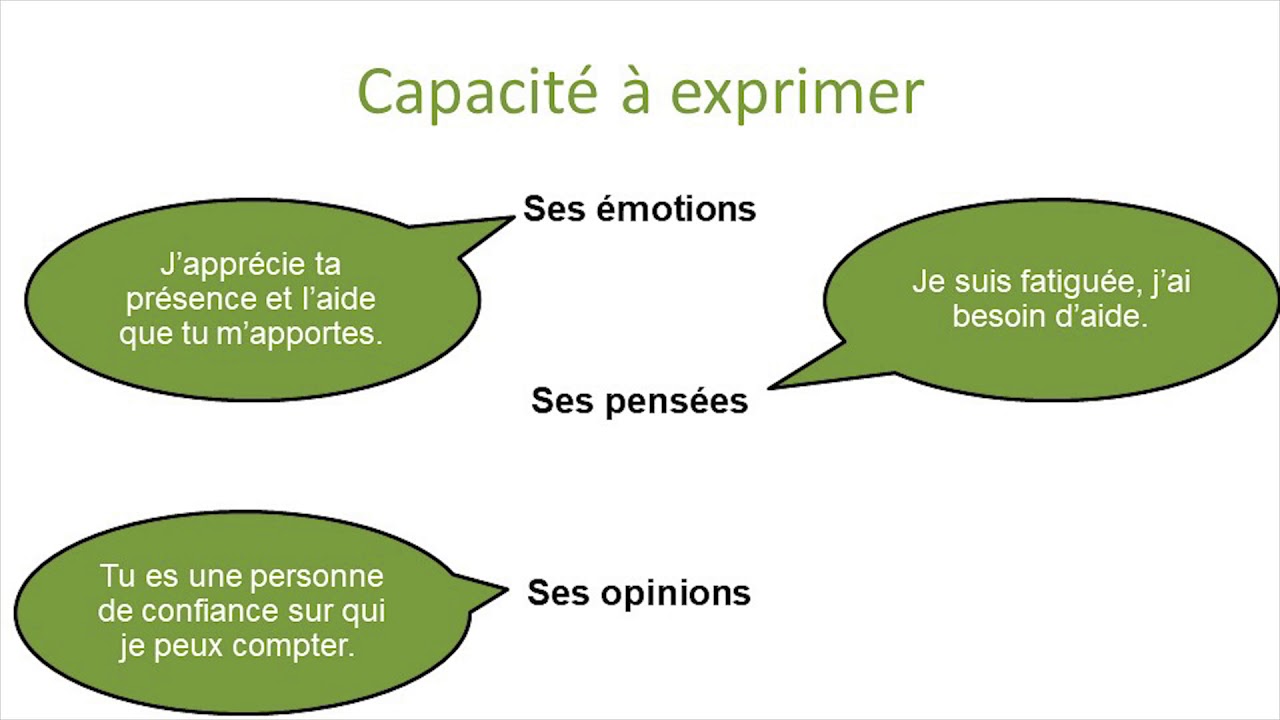 Capacité à exprimer

Ses émotions

J'apprécie ta présence et l'aide que tu m'apportes.

Je suis fatiguée, j'ai besoin d'aide.

Ses pensées

Tu es une personne de confiance sur qui je peux compter.

Ses opinions